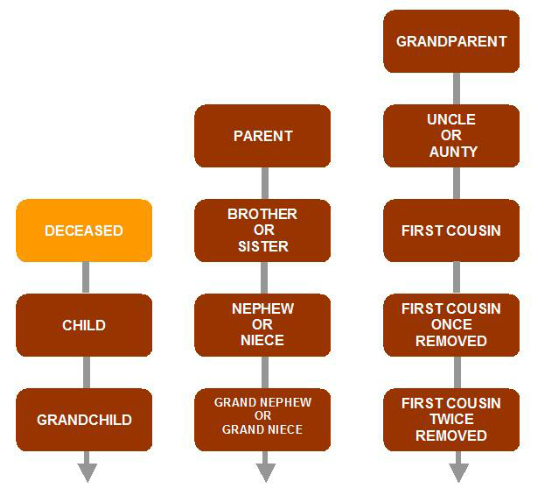 DECEASED

CHILD

GRANDCHILD

PARENT

BROTHER OR SISTER

NEPHEW OR NIECE

GRAND NEPHEW OR GRAND NIECE

GRANDPARENT

UNCLE OR AUNTY

FIRST COUSIN

FIRST COUSIN ONCE REMOVED

FIRST COUSIN TWICE REMOVED